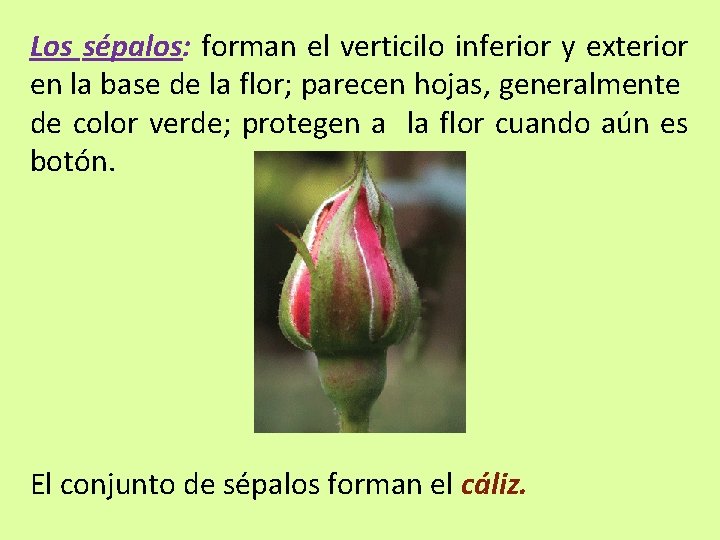 Los sépalos: forman el verticilo inferior y exterior en la base de la flor; parecen hojas, generalmente de color verde; protegen a la flor cuando aún es botón.

El conjunto de sépalos forman el cáliz.